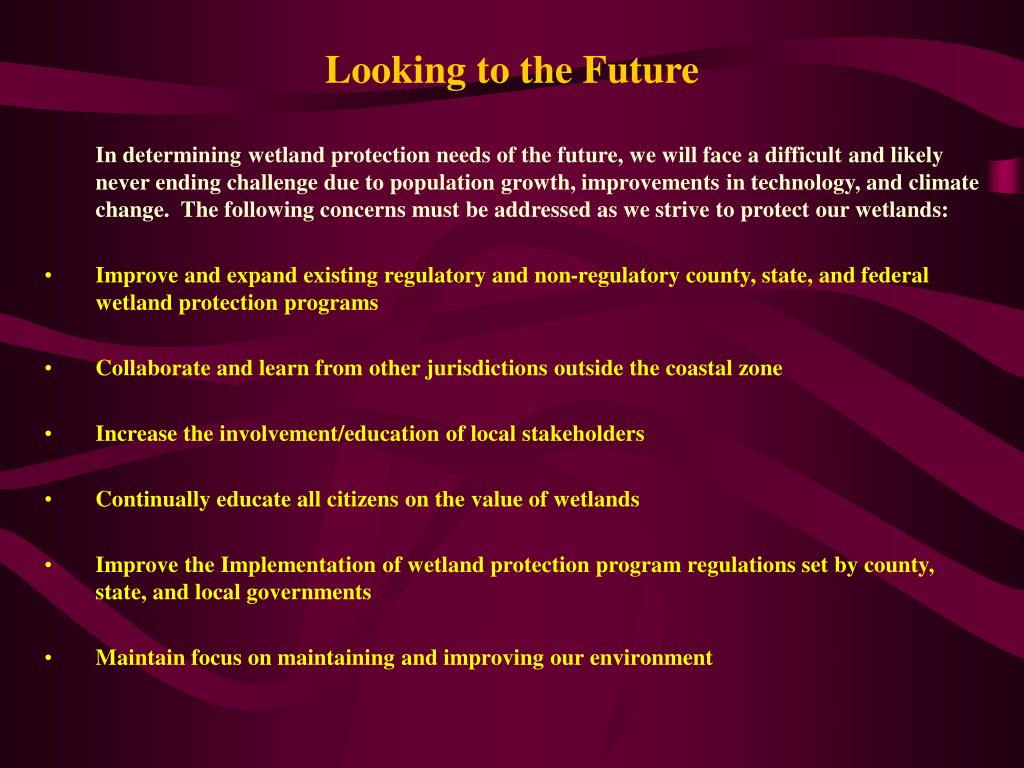 Looking to the Future

In determining wetland protection needs of the future, we will face a difficult and likely never ending challenge due to population growth, improvements in technology, and climate change. The following concerns must be addressed as we strive to protect our wetlands:

• Improve and expand existing regulatory and non-regulatory county, state, and federal wetland protection programs

• Collaborate and learn from other jurisdictions outside the coastal zone

• Increase the involvement/education of local stakeholders

• Continually educate all citizens on the value of wetlands

• Improve the Implementation of wetland protection program regulations set by county, state, and local governments

• Maintain focus on maintaining and improving our environment